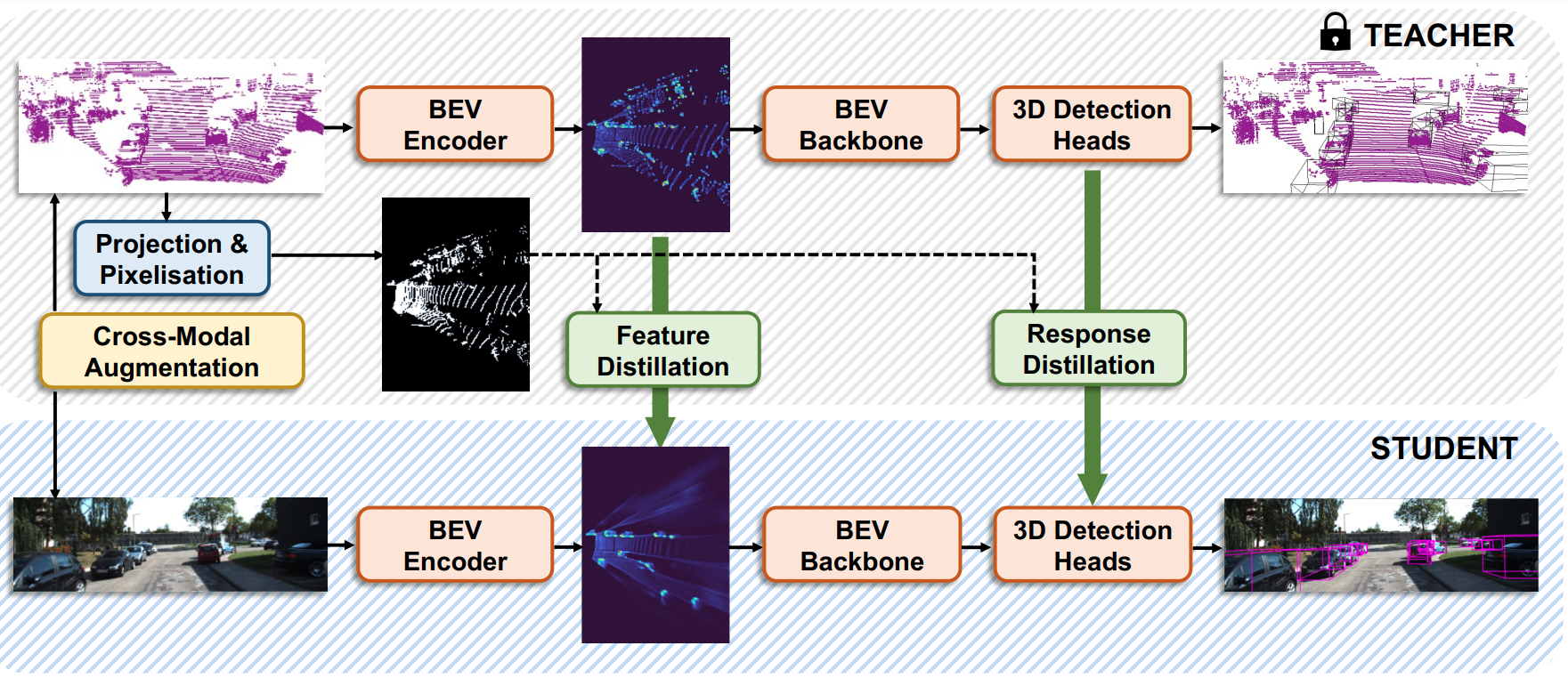 TEACHER

BEV Encoder

BEV Backbone

3D Detection Heads

Projection & Pixelisation

Cross-Modal Augmentation

Feature Distillation

Response Distillation

STUDENT

BEV Encoder

BEV Backbone

3D Detection Heads